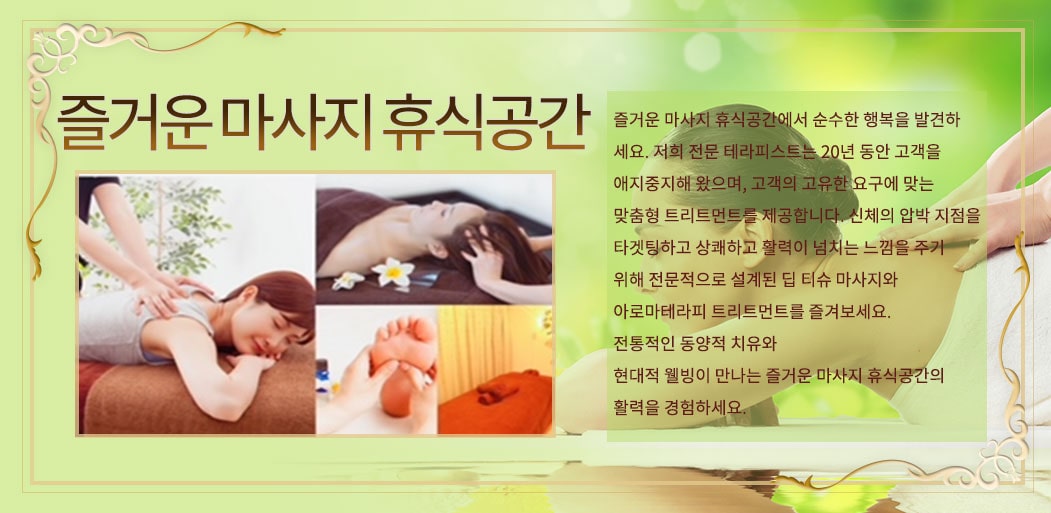 즐거운 마사지 휴식공간

즐거운 마사지 휴식공간에서 순수한 행복을 발견하세요. 저희 전문 테라피스트는 20년 동안 고객을 애지중지해 왔으며, 고객의 고유한 요구에 맞는 맞춤형 트리트먼트를 제공합니다. 신체의 압박 지점을 타겟팅하고 상쾌하고 활력이 넘치는 느낌을 주기 위해 전문적으로 설계된 딥 티슈 마사지와 아로마테라피 트리트먼트를 즐겨보세요.
전통적인 동양적 치유와
현대적 웰빙이 만나는 즐거운 마사지 휴식공간의 활력을 경험하세요.